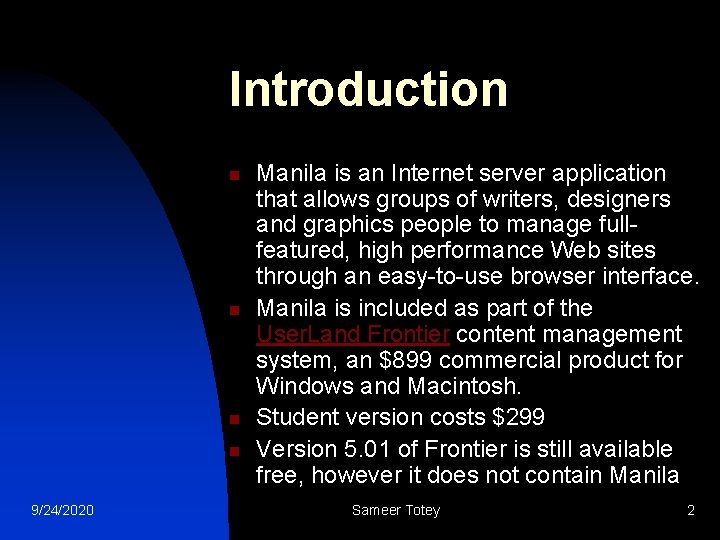 Introduction

- Manila is an Internet server application that allows groups of writers, designers and graphics people to manage full-featured, high performance Web sites through an easy-to-use browser interface.
- Manila is included as part of the UserLand Frontier content management system, an \$899 commercial product for Windows and Macintosh.
- Student version costs \$299
- Version 5.01 of Frontier is still available free, however it does not contain Manila

9/24/2020

Sameer Totey

2